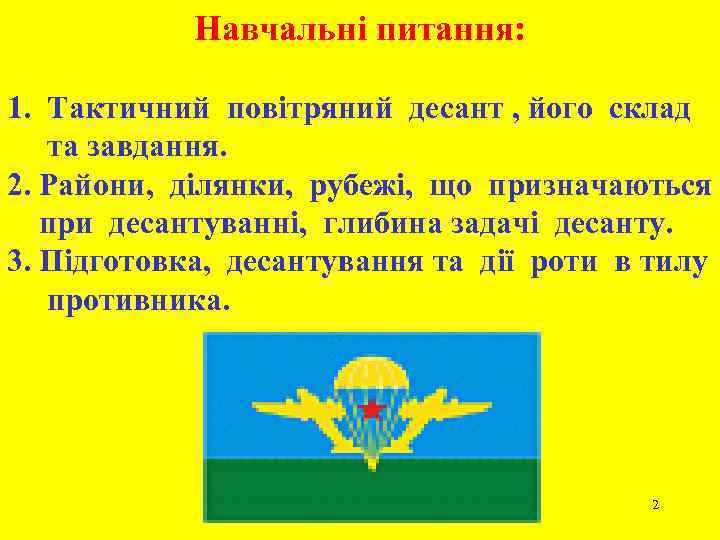 Навчальні питання:

1. Тактичний повітряний десант , його склад та завдання.

2. Райони, ділянки, рубежі, що призначаються при десантуванні, глибина задачі десанту.

3. Підготовка, десантування та дії роти в тилу противника.

2